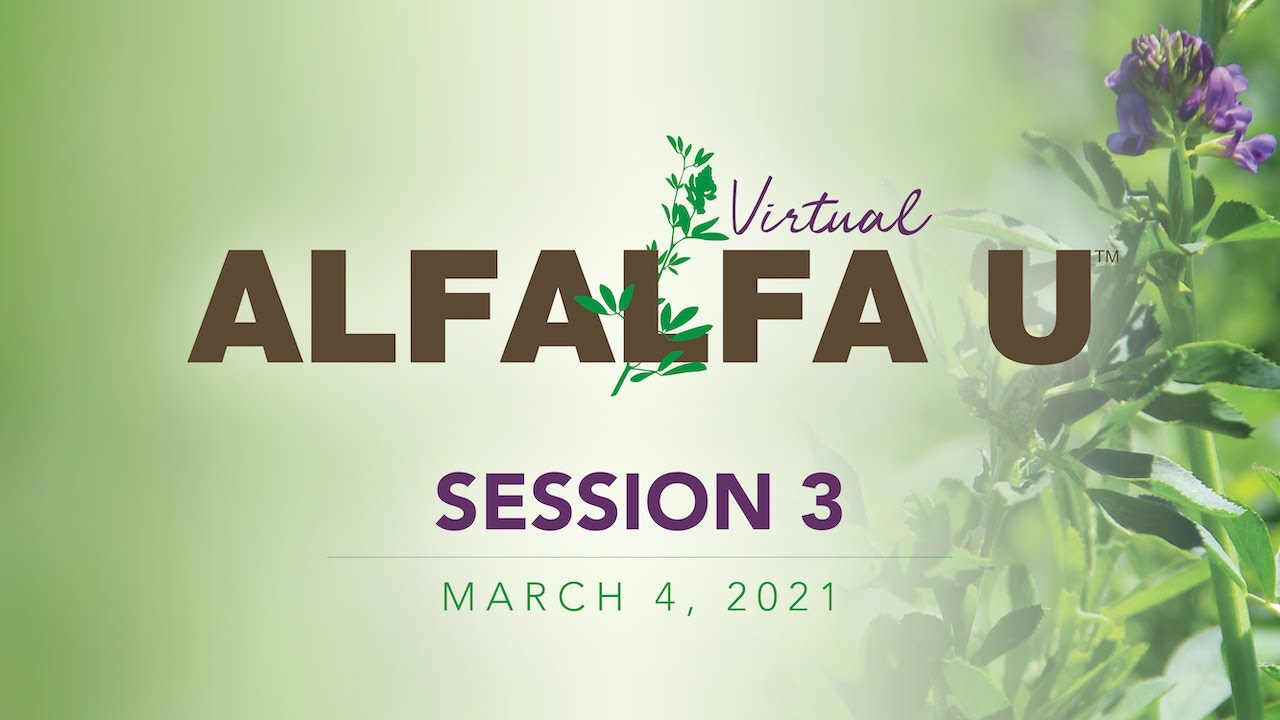 Virtual
ALFALFA U™

SESSION 3

MARCH 4, 2021